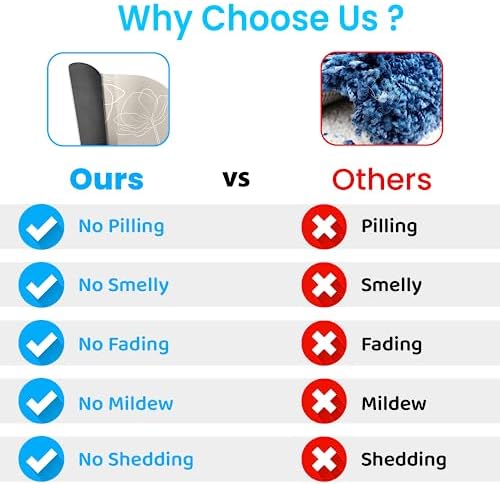 Why Choose Us ?

| Ours | vs | Others |
|---|---|---|
| No Pilling | | Pilling |
| No Smelly | | Smelly |
| No Fading | | Fading |
| No Mildew | | Mildew |
| No Shedding | | Shedding |